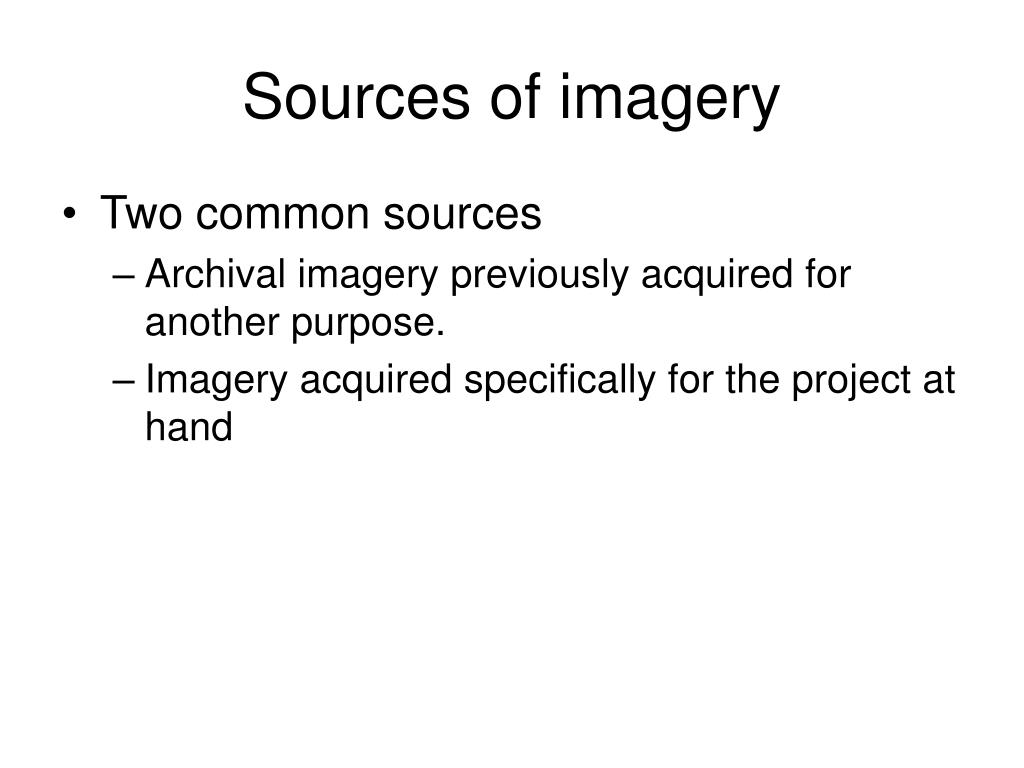 Sources of imagery

• Two common sources
– Archival imagery previously acquired for another purpose.
– Imagery acquired specifically for the project at hand